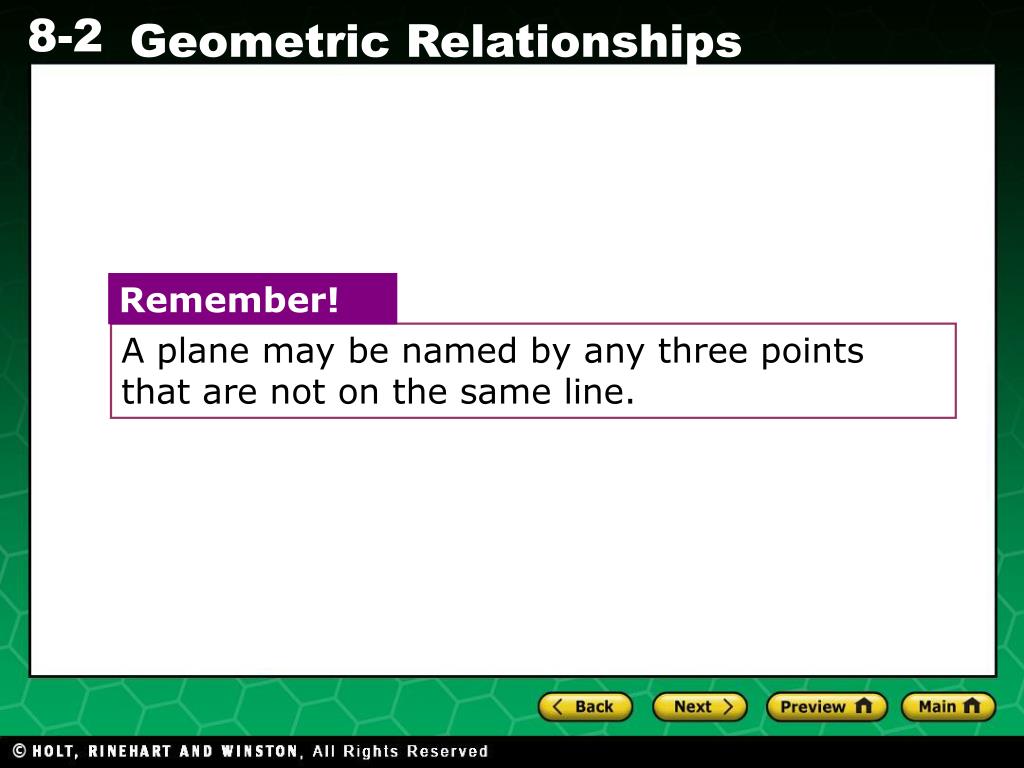 8-2 Geometric Relationships

Remember!

A plane may be named by any three points that are not on the same line.

Back Next Preview Main

© HOLT, RINEHART AND WINSTON, All Rights Reserved